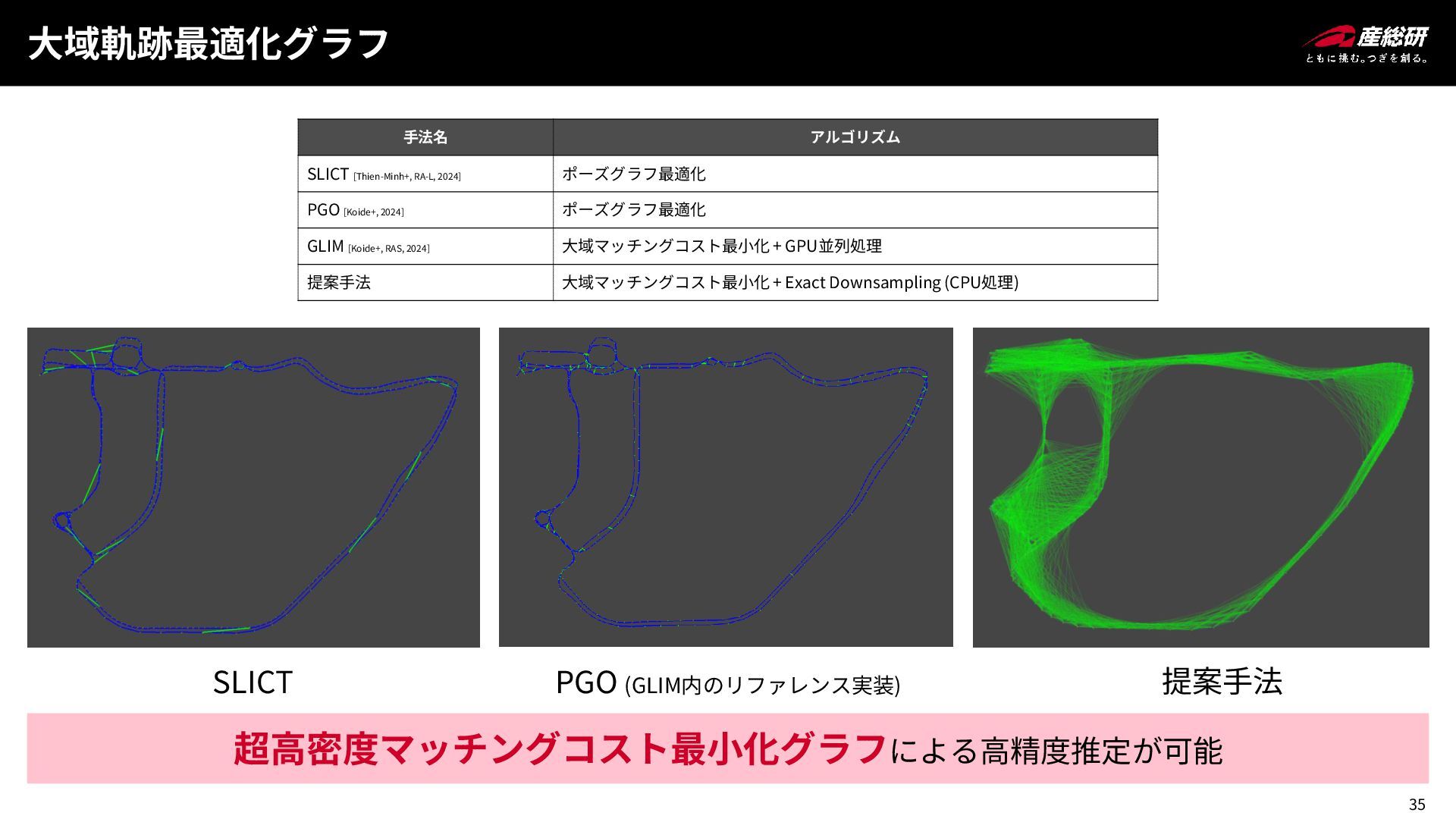 大域軌跡最適化グラフ

産総研
ともに挑む。つぎを創る。

| 手法名 | アルゴリズム |
|---|---|
| SLICT [Thien-Minh+, RA-L, 2024] | ポーズグラフ最適化 |
| PGO [Koide+, 2024] | ポーズグラフ最適化 |
| GLIM [Koide+, RAS, 2024] | 大域マッチングコスト最小化 + GPU並列処理 |
| 提案手法 | 大域マッチングコスト最小化 + Exact Downsampling (CPU処理) |

SLICT

PGO (GLIM内のリファレンス実装)

提案手法

超高密度マッチングコスト最小化グラフによる高精度推定が可能

35